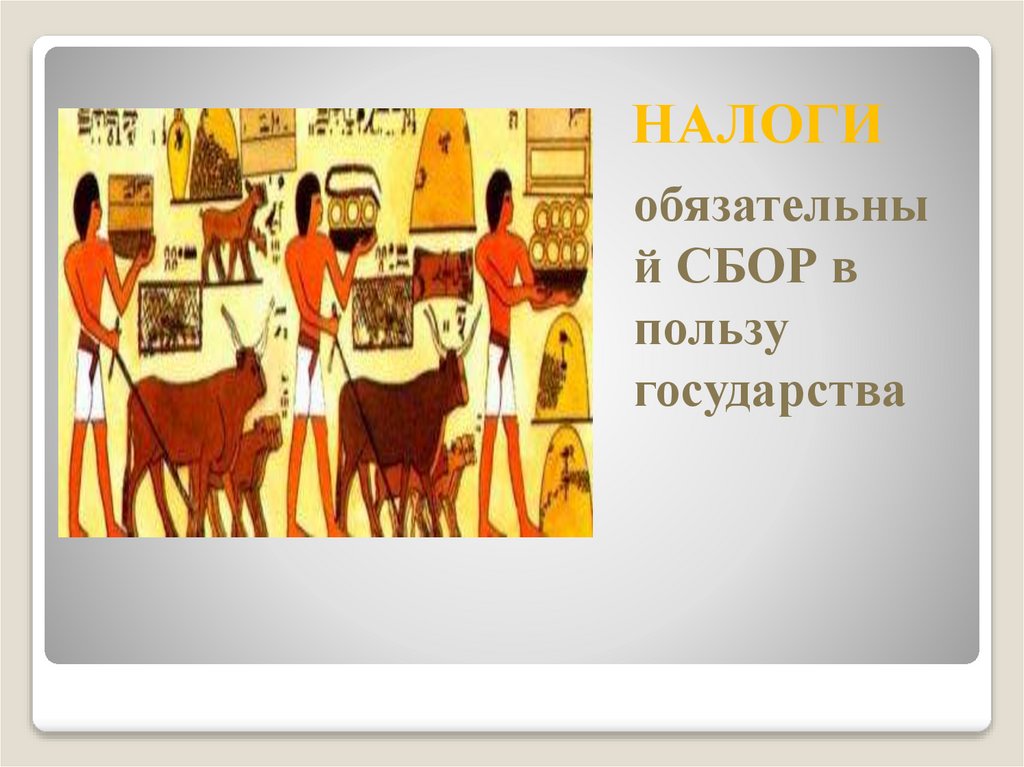 НАЛОГИ

обязательный СБОР в пользу государства